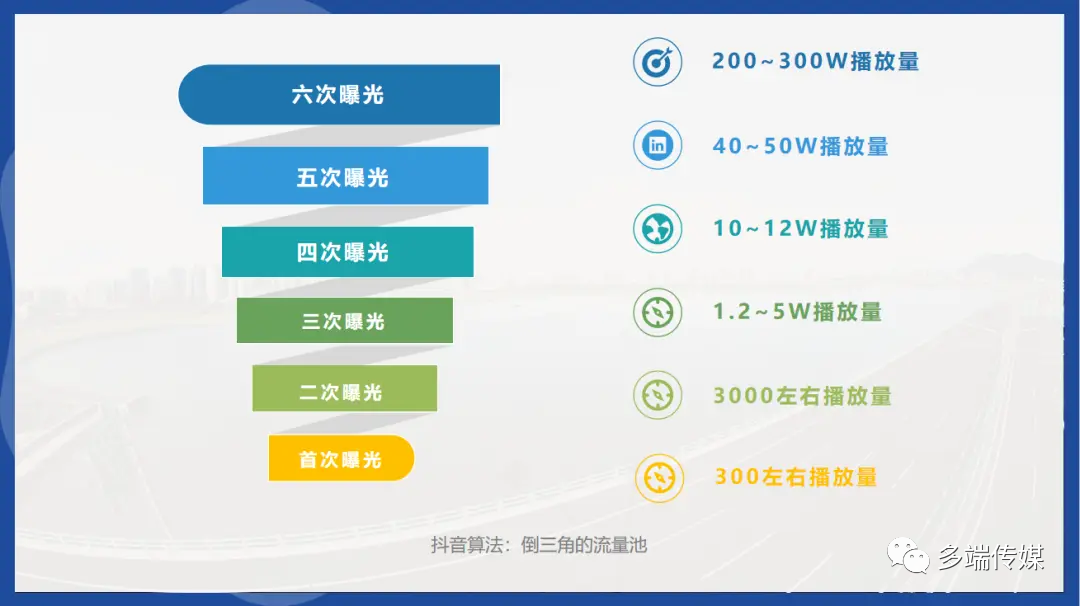 六次曝光

五次曝光

四次曝光

三次曝光

二次曝光

首次曝光

200~300W播放量

40~50W播放量

10~12W播放量

1.2~5W播放量

3000左右播放量

300左右播放量

抖音算法：倒三角的流量池

多端传媒